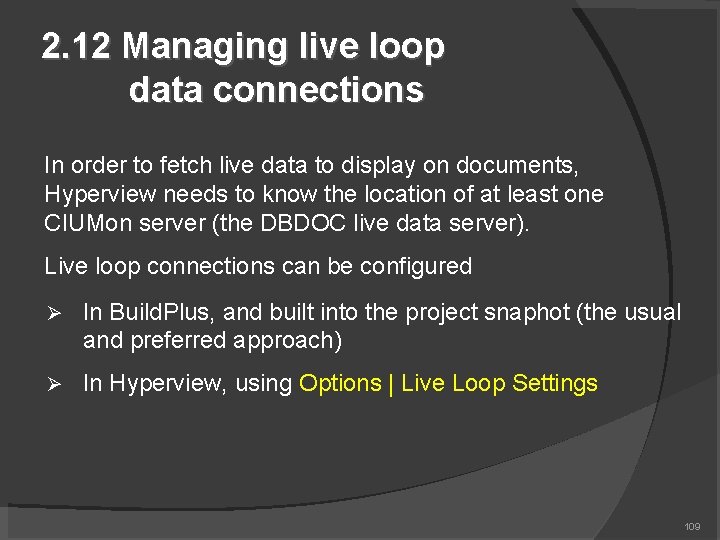 2.12 Managing live loop data connections

In order to fetch live data to display on documents, Hyperview needs to know the location of at least one CIUMon server (the DBDOC live data server).

Live loop connections can be configured

➢ In BuildPlus, and built into the project snaphot (the usual and preferred approach)

➢ In Hyperview, using Options | Live Loop Settings

109